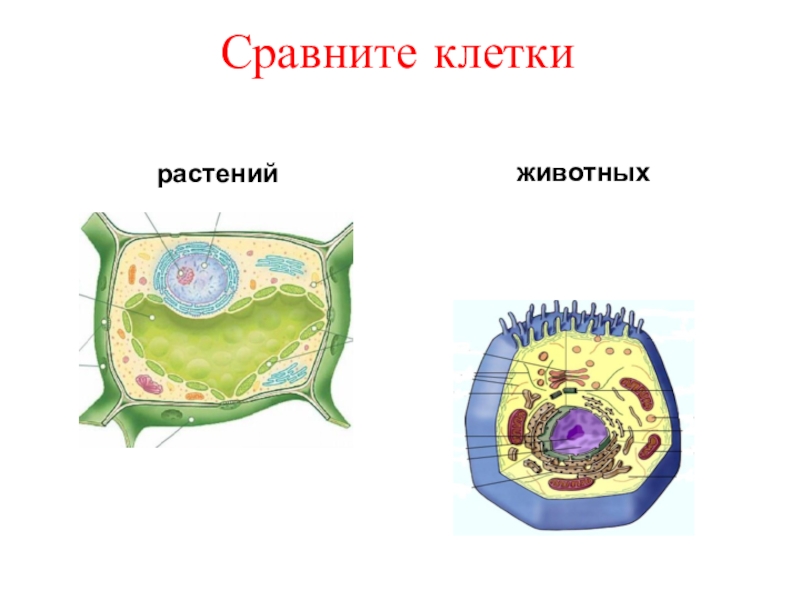 Сравните клетки

растений

животных